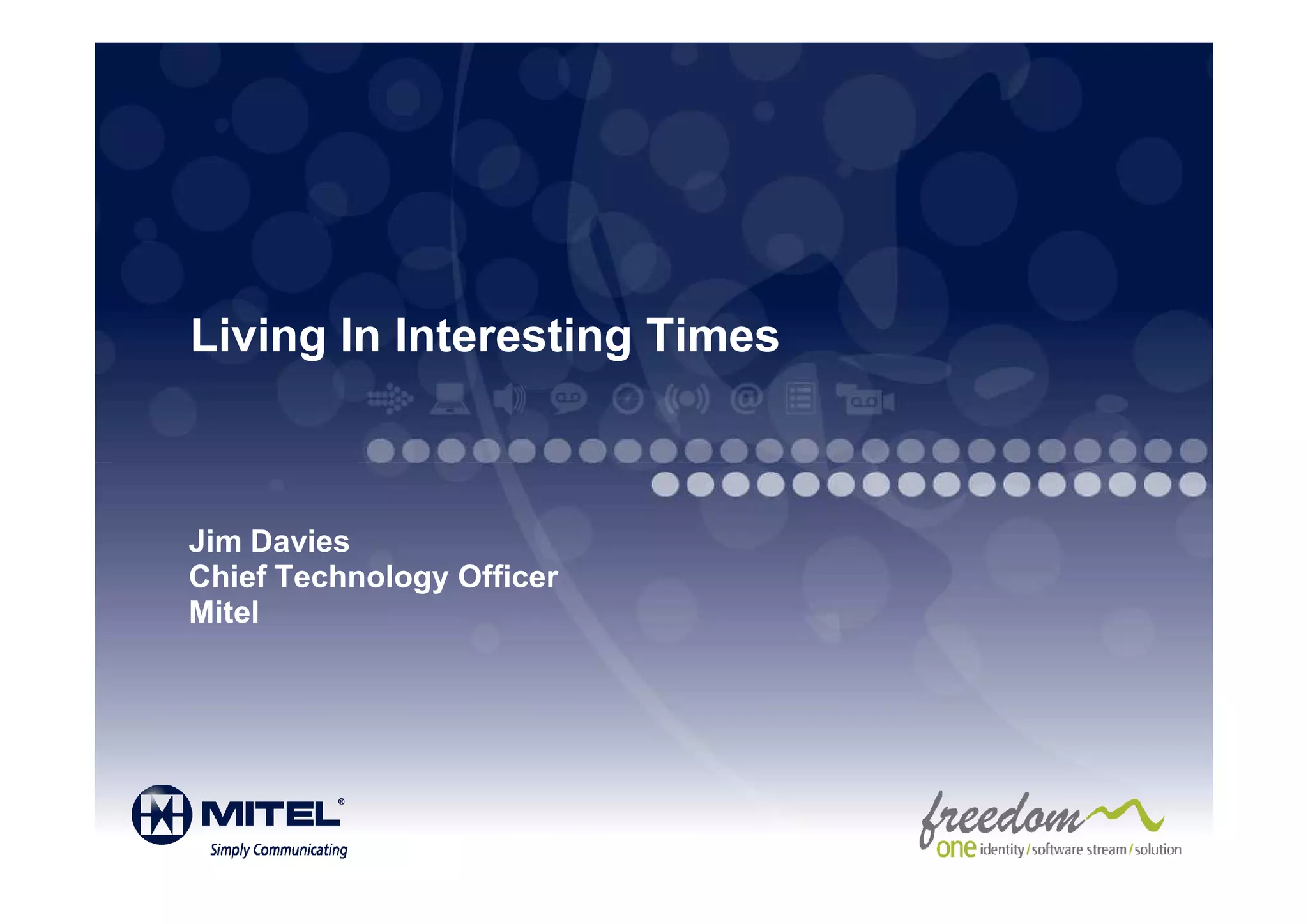 Living In Interesting Times

Jim Davies
Chief Technology Officer
Mitel

MITEL®
Simply Communicating

freedom
one identity / software stream / solution